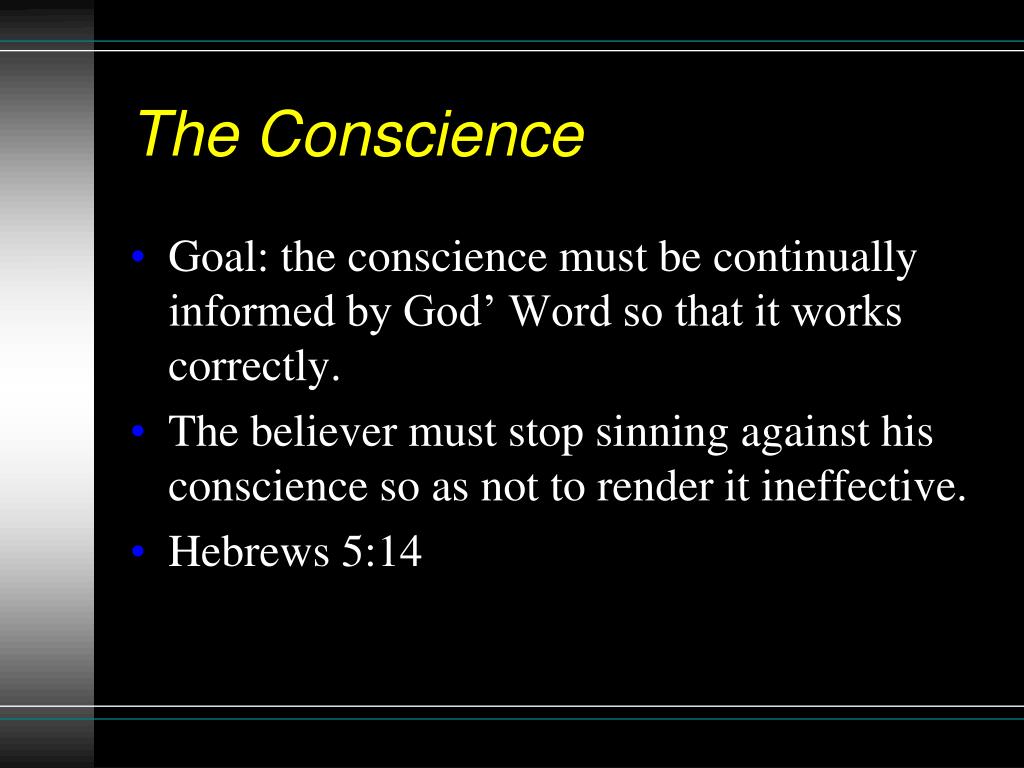 The Conscience

• Goal: the conscience must be continually informed by God’ Word so that it works correctly.
• The believer must stop sinning against his conscience so as not to render it ineffective.
• Hebrews 5:14